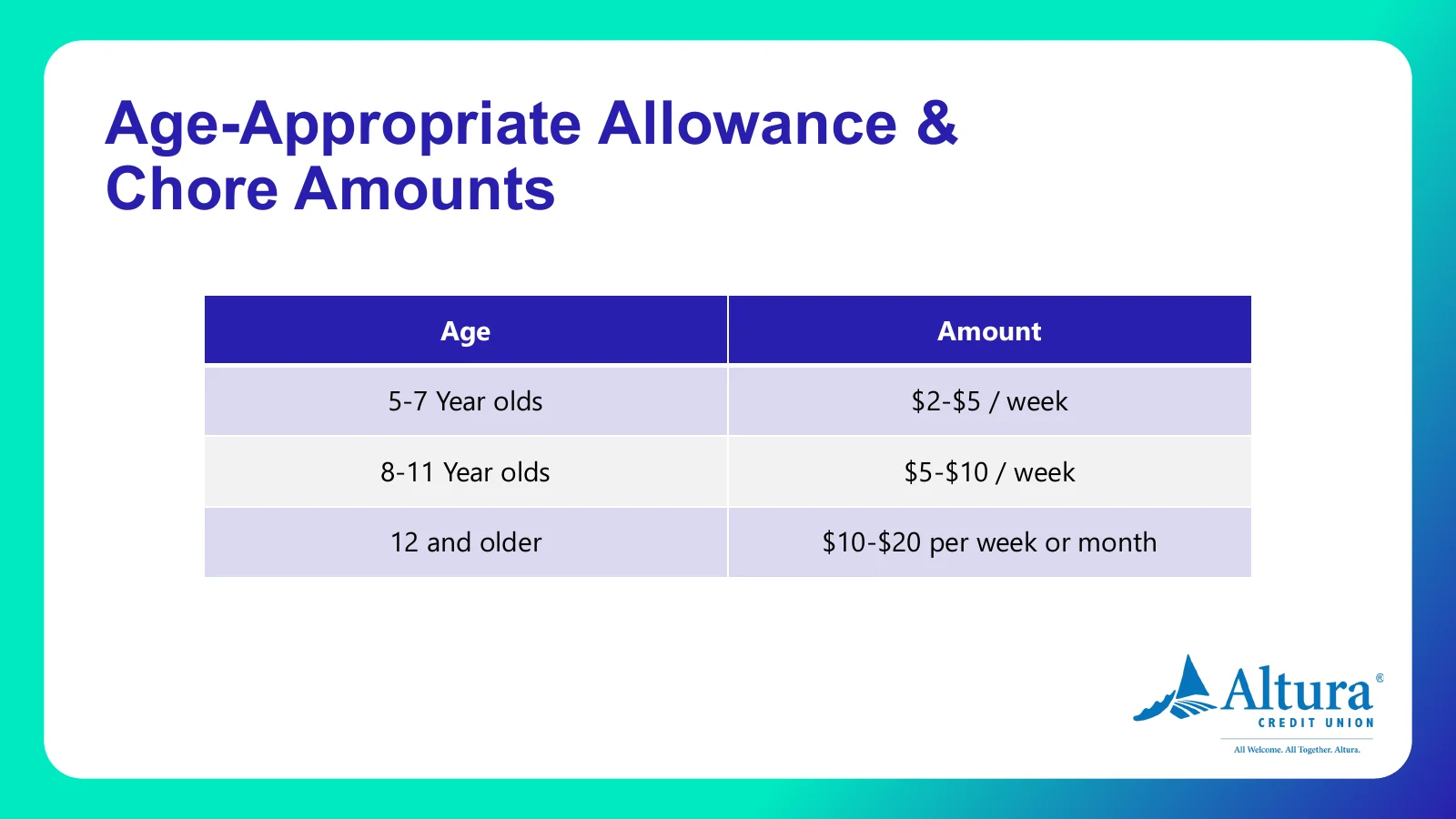 Age-Appropriate Allowance & Chore Amounts

| Age | Amount |
|---|---|
| 5-7 Year olds | \$2-\$5 / week |
| 8-11 Year olds | \$5-\$10 / week |
| 12 and older | \$10-\$20 per week or month |

Altura®
CREDIT UNION
All Welcome. All Together. Altura.